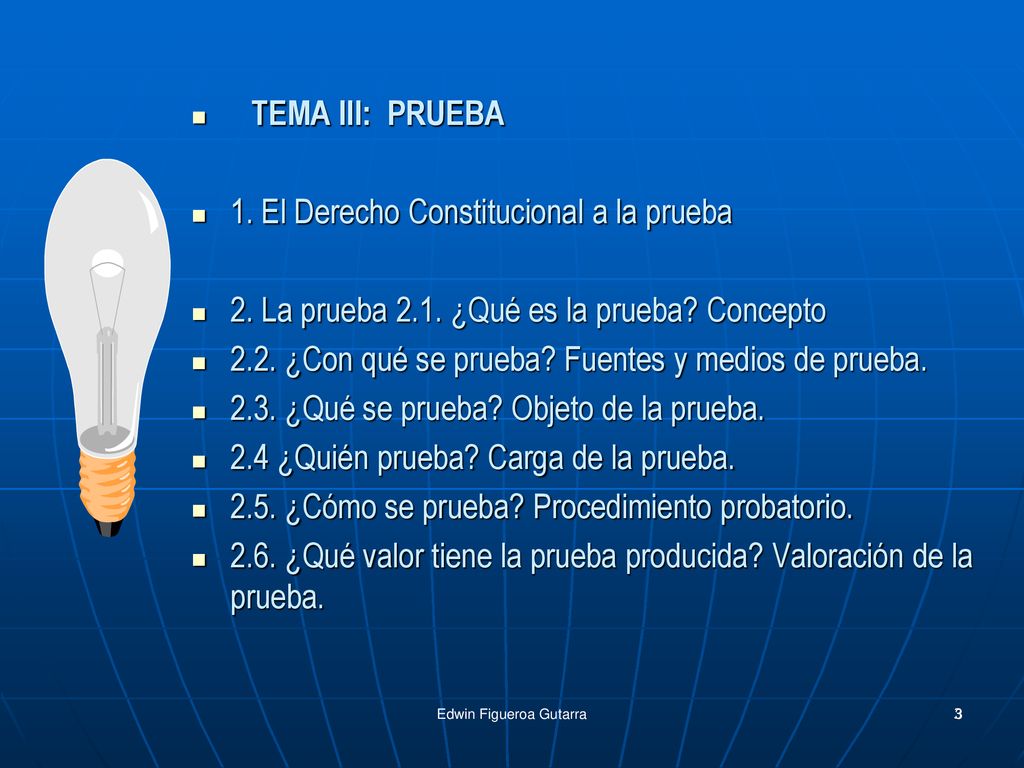 TEMA III: PRUEBA

1. El Derecho Constitucional a la prueba

2. La prueba 2.1. ¿Qué es la prueba? Concepto

2.2. ¿Con qué se prueba? Fuentes y medios de prueba.

2.3. ¿Qué se prueba? Objeto de la prueba.

2.4 ¿Quién prueba? Carga de la prueba.

2.5. ¿Cómo se prueba? Procedimiento probatorio.

2.6. ¿Qué valor tiene la prueba producida? Valoración de la prueba.

Edwin Figueroa Gutarra

3